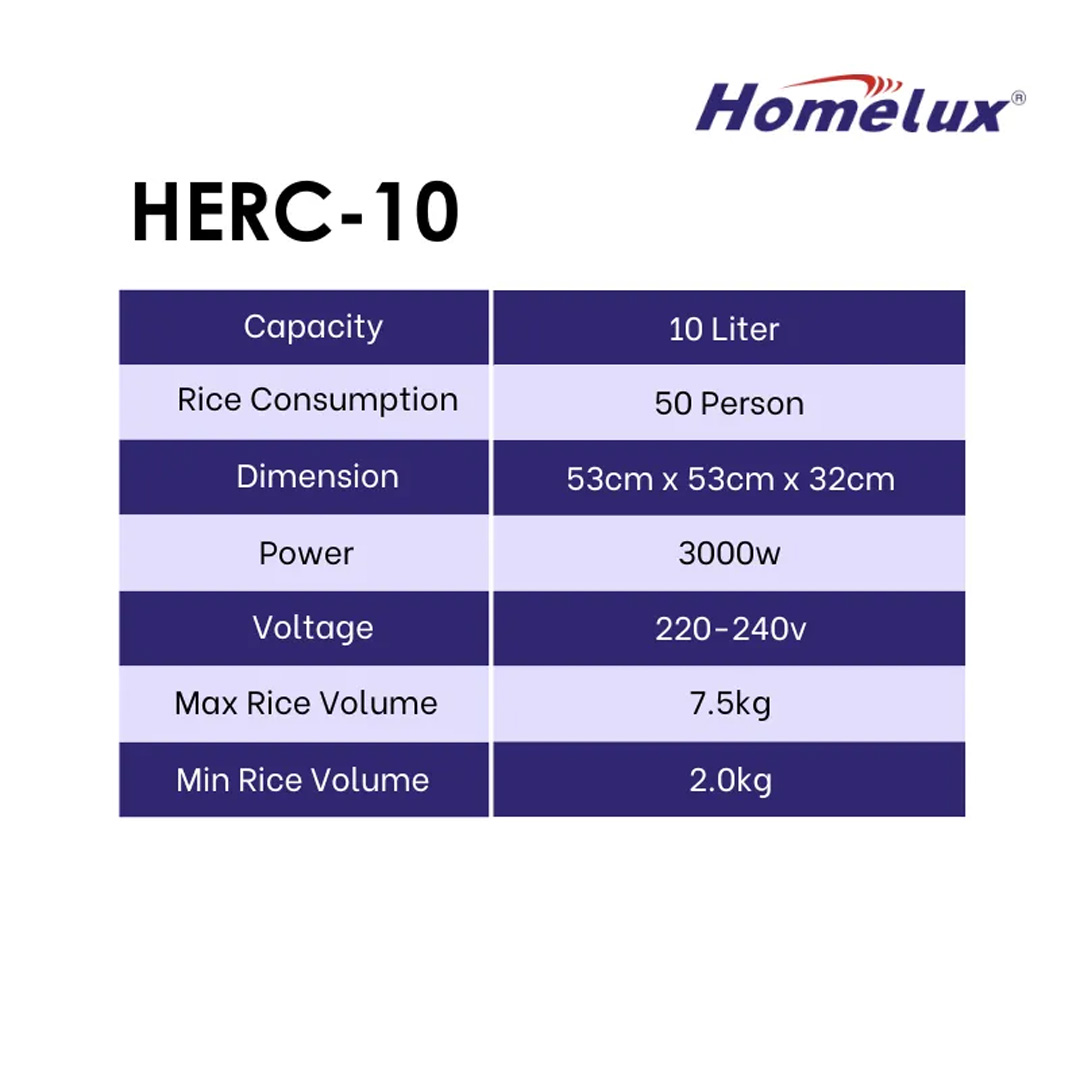 Homelux®

HERC-10

| Capacity | 10 Liter |
|---|---|
| Rice Consumption | 50 Person |
| Dimension | 53cm x 53cm x 32cm |
| Power | 3000w |
| Voltage | 220-240v |
| Max Rice Volume | 7.5kg |
| Min Rice Volume | 2.0kg |